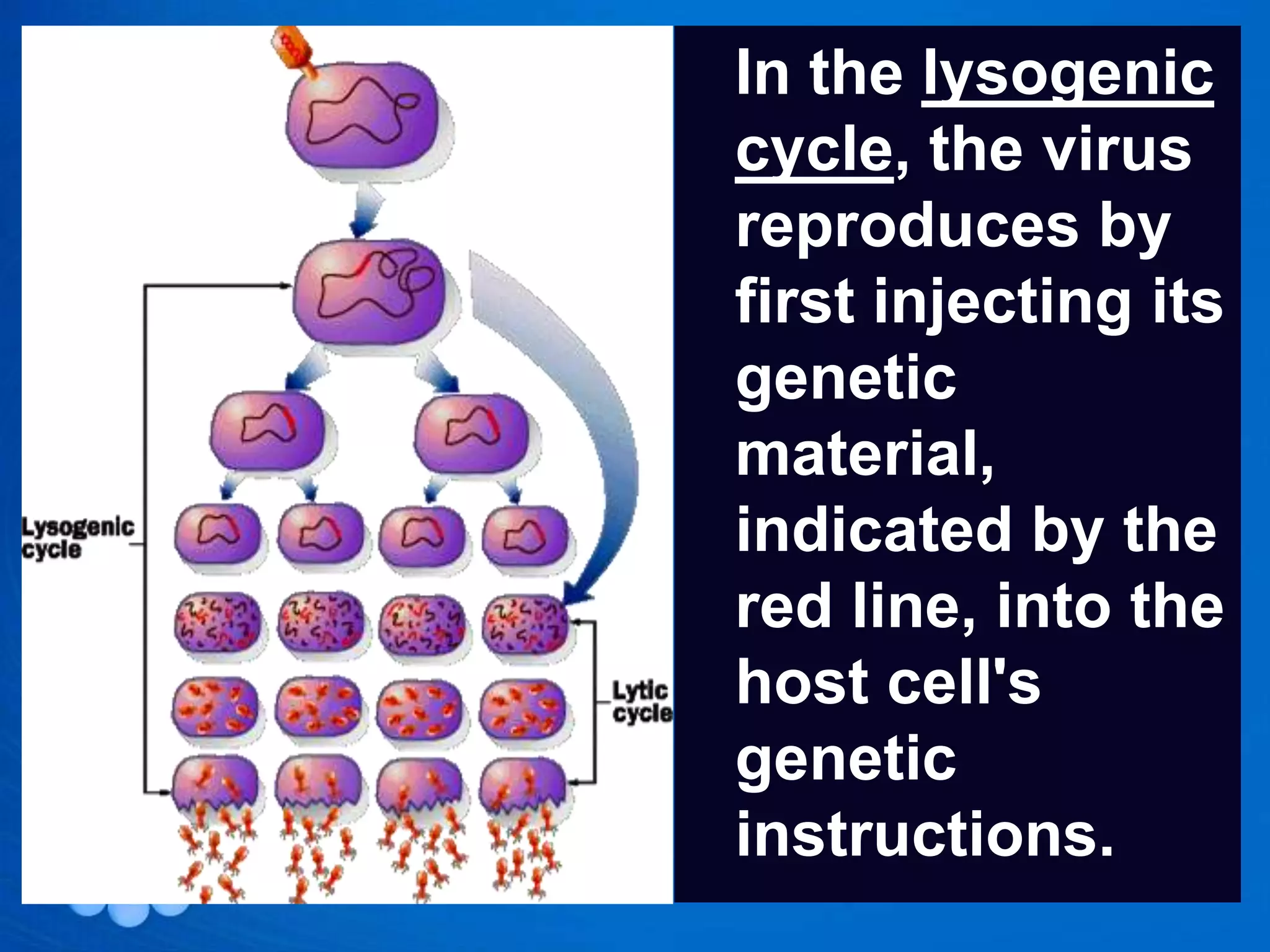 Lysogenic cycle

Lytic cycle

In the lysogenic cycle, the virus reproduces by first injecting its genetic material, indicated by the red line, into the host cell's genetic instructions.